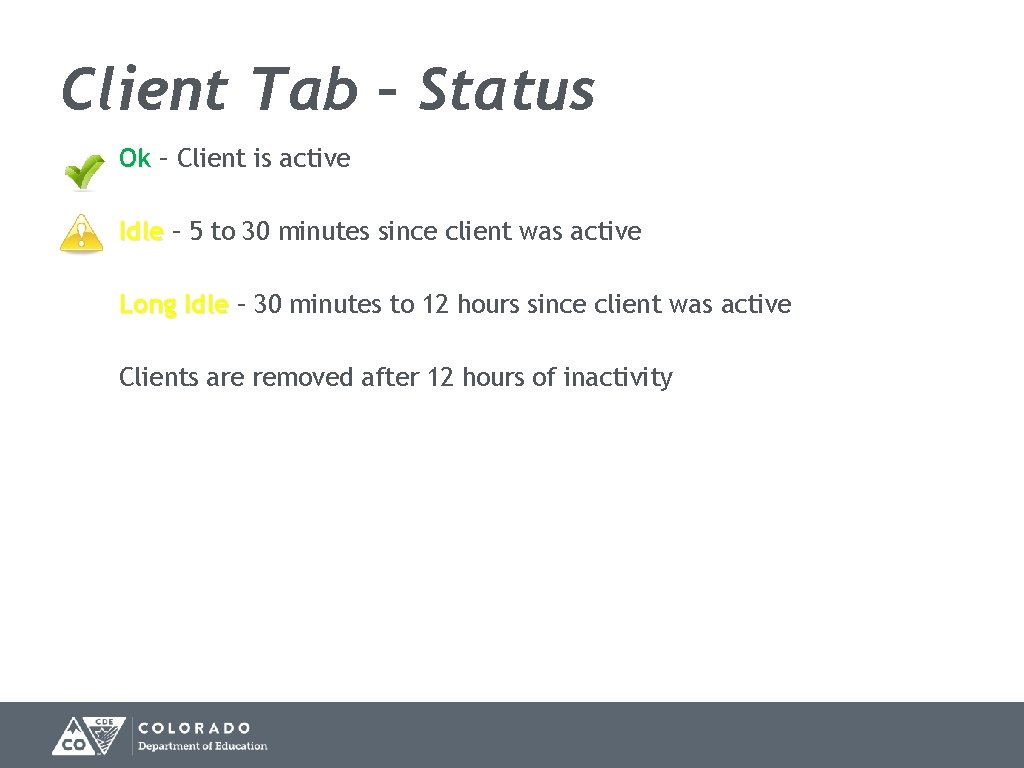 Client Tab – Status

Ok – Client is active

Idle – 5 to 30 minutes since client was active

Long Idle – 30 minutes to 12 hours since client was active

Clients are removed after 12 hours of inactivity

CDE CO COLORADO Department of Education